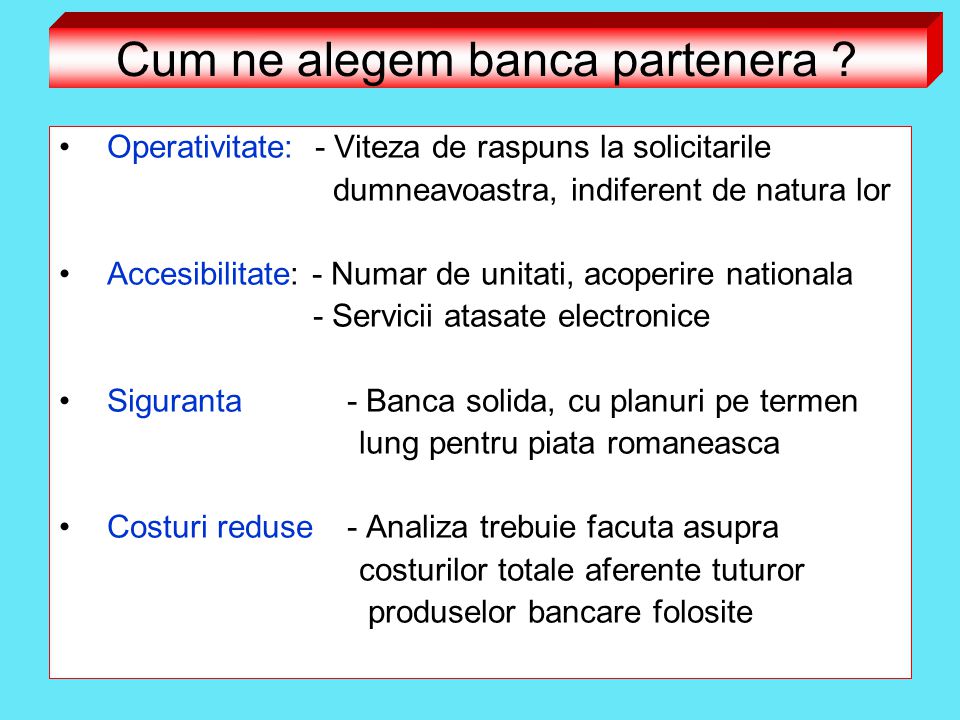 Cum ne alegem banca partenera ?

• Operativitate: - Viteza de raspuns la solicitarile dumneavoastra, indiferent de natura lor

• Accesibilitate: - Numar de unitati, acoperire nationala
- Servicii atasate electronice

• Siguranta - Banca solida, cu planuri pe termen lung pentru piata romaneasca

• Costuri reduse - Analiza trebuie facuta asupra costurilor totale aferente tuturor produselor bancare folosite